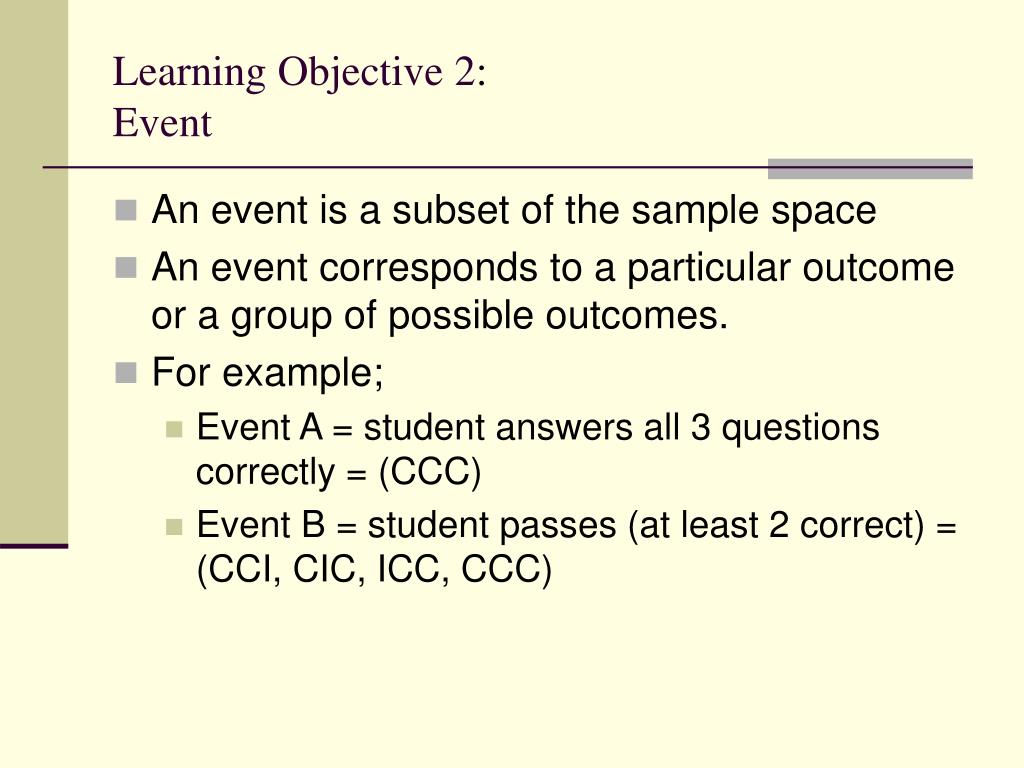 Learning Objective 2:
Event

An event is a subset of the sample space

An event corresponds to a particular outcome or a group of possible outcomes.

For example;

Event A = student answers all 3 questions correctly = (CCC)

Event B = student passes (at least 2 correct) = (CCI, CIC, ICC, CCC)